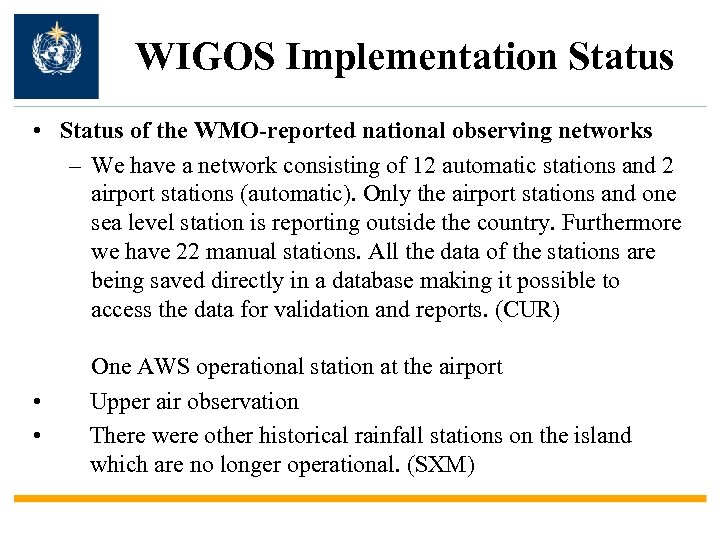 WIGOS Implementation Status

• Status of the WMO-reported national observing networks

– We have a network consisting of 12 automatic stations and 2 airport stations (automatic). Only the airport stations and one sea level station is reporting outside the country. Furthermore we have 22 manual stations. All the data of the stations are being saved directly in a database making it possible to access the data for validation and reports. (CUR)

One AWS operational station at the airport

• Upper air observation

• There were other historical rainfall stations on the island which are no longer operational. (SXM)